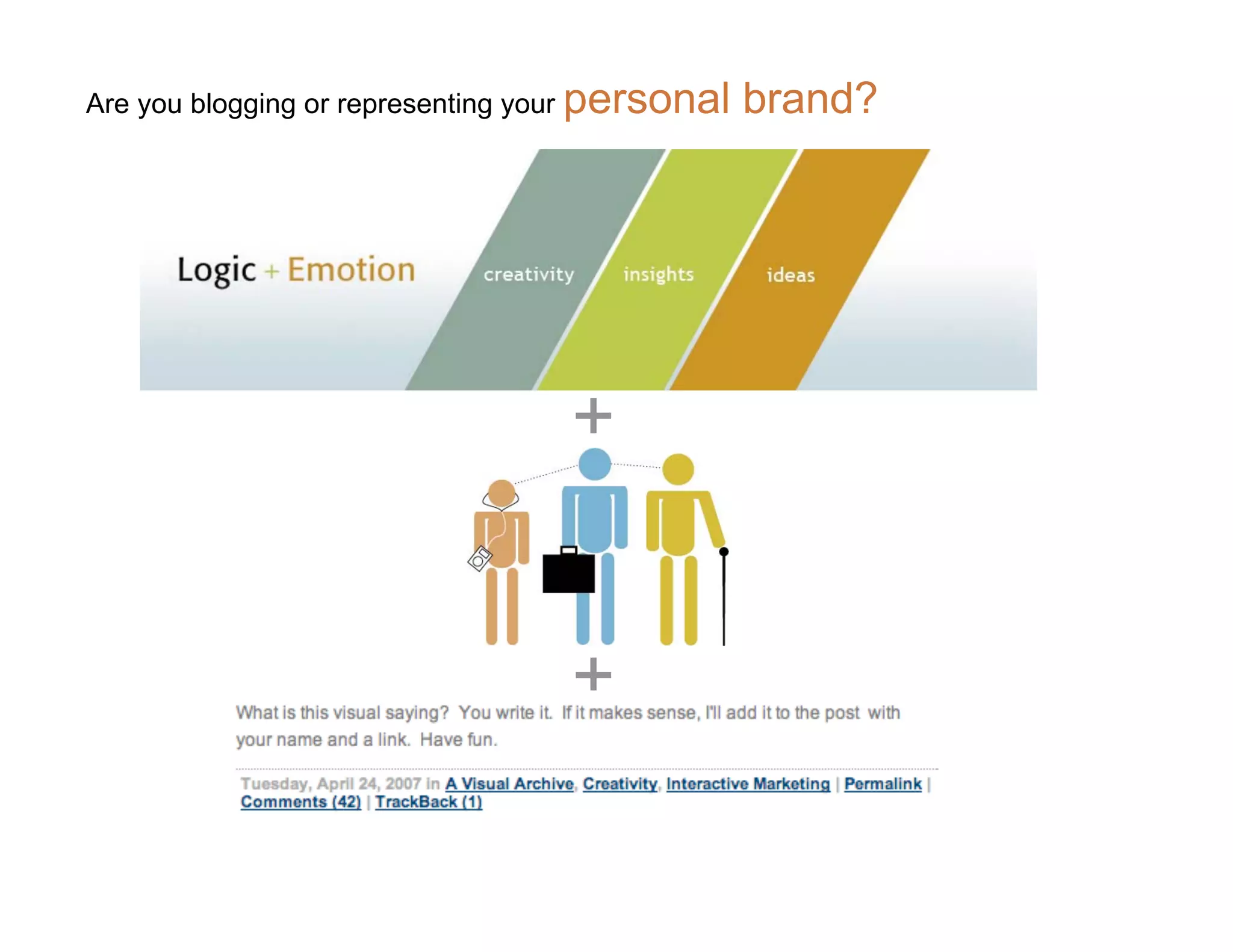 Are you blogging or representing your personal brand?

Logic + Emotion creativity insights ideas

+

+

What is this visual saying? You write it. If it makes sense, I'll add it to the post with your name and a link. Have fun.

Tuesday, April 24, 2007 in A Visual Archive, Creativity, Interactive Marketing | Permalink | Comments (42) | TrackBack (1)